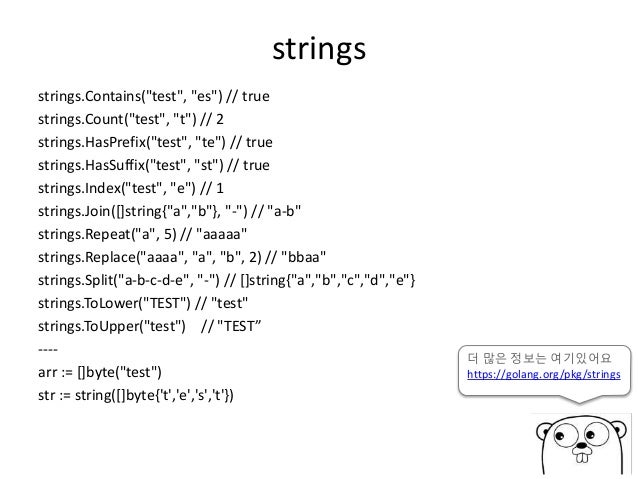 strings

strings.Contains("test", "es") // true
strings.Count("test", "t") // 2
strings.HasPrefix("test", "te") // true
strings.HasSuffix("test", "st") // true
strings.Index("test", "e") // 1
strings.Join([]string{"a","b"}, "-") // "a-b"
strings.Repeat("a", 5) // "aaaaa"
strings.Replace("aaaa", "a", "b", 2) // "bbaa"
strings.Split("a-b-c-d-e", "-") // []string{"a","b","c","d","e"}
strings.ToLower("TEST") // "test"
strings.ToUpper("test") // "TEST”
----
arr := []byte("test")
str := string([]byte{'t','e','s','t'})

더 많은 정보는 여기있어요
https://golang.org/pkg/strings